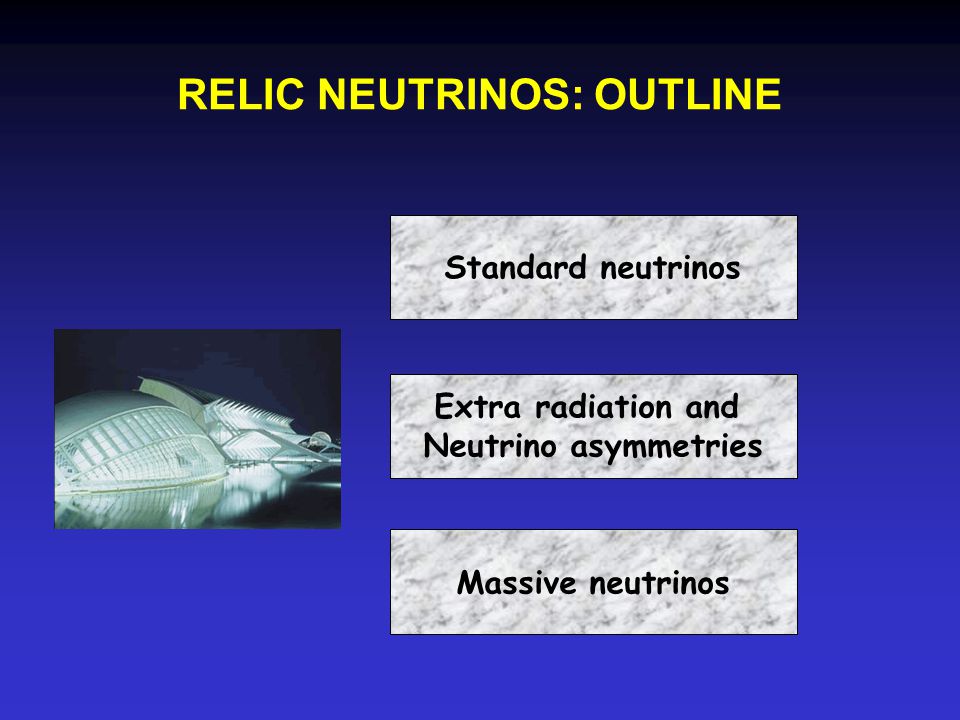 RELIC NEUTRINOS: OUTLINE

Standard neutrinos

Extra radiation and Neutrino asymmetries

Massive neutrinos